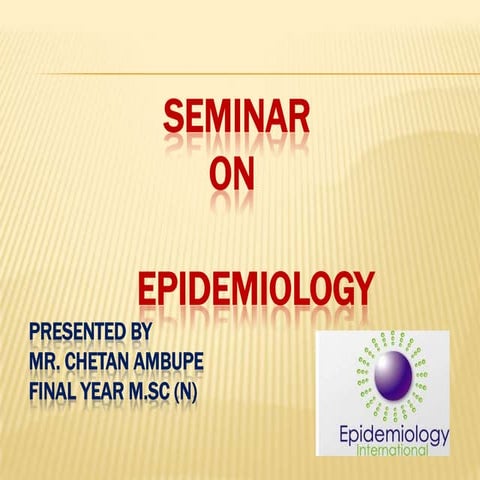 SEMINAR
ON

EPIDEMIOLOGY

PRESENTED BY
MR. CHETAN AMBUPE
FINAL YEAR M.SC (N)

Epidemiology
International